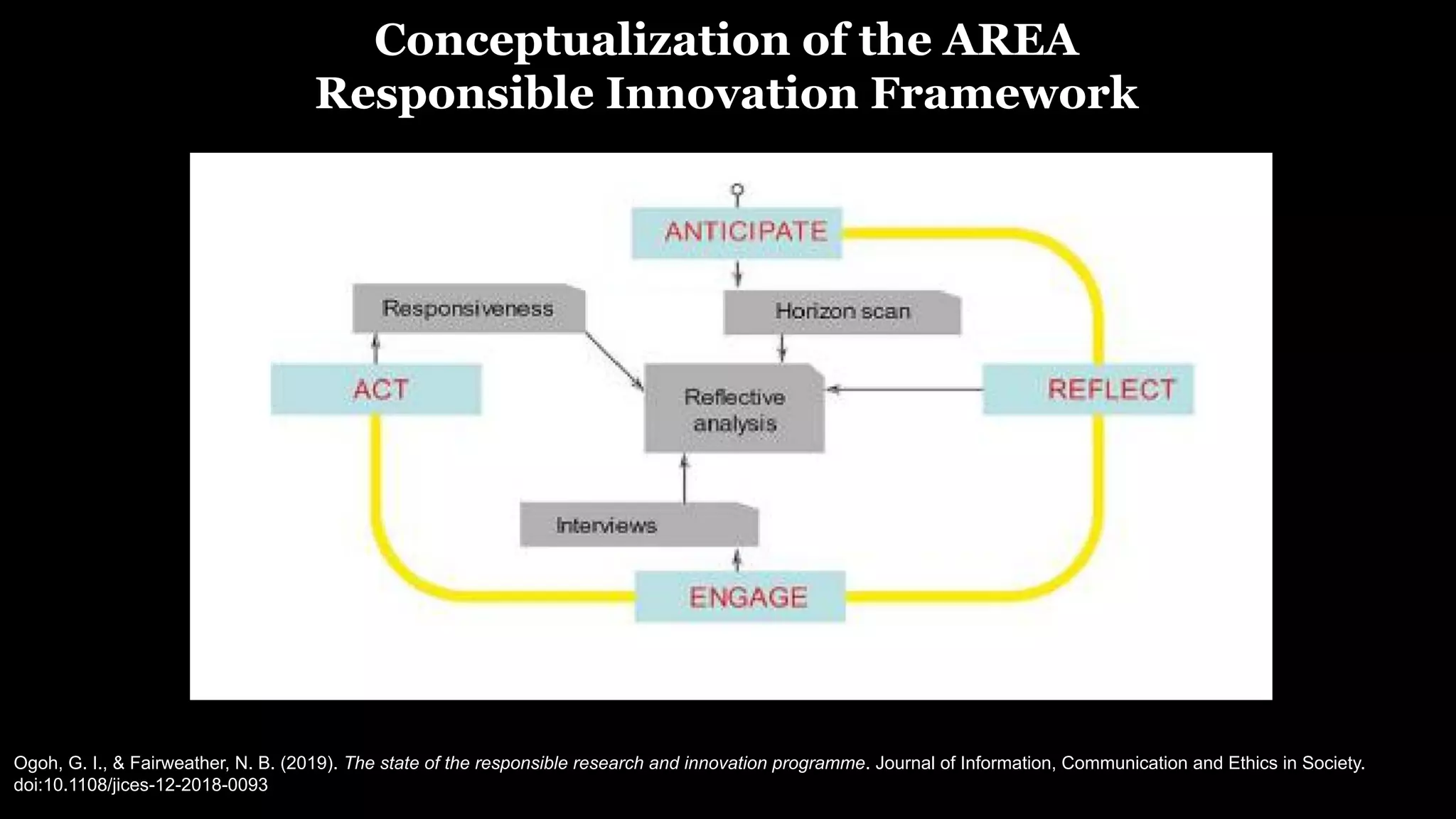 Conceptualization of the AREA Responsible Innovation Framework

ANTICIPATE

Responsiveness

Horizon scan

ACT

Reflective analysis

REFLECT

Interviews

ENGAGE

Ogoh, G. I., & Fairweather, N. B. (2019). The state of the responsible research and innovation programme. Journal of Information, Communication and Ethics in Society. doi:10.1108/jices-12-2018-0093